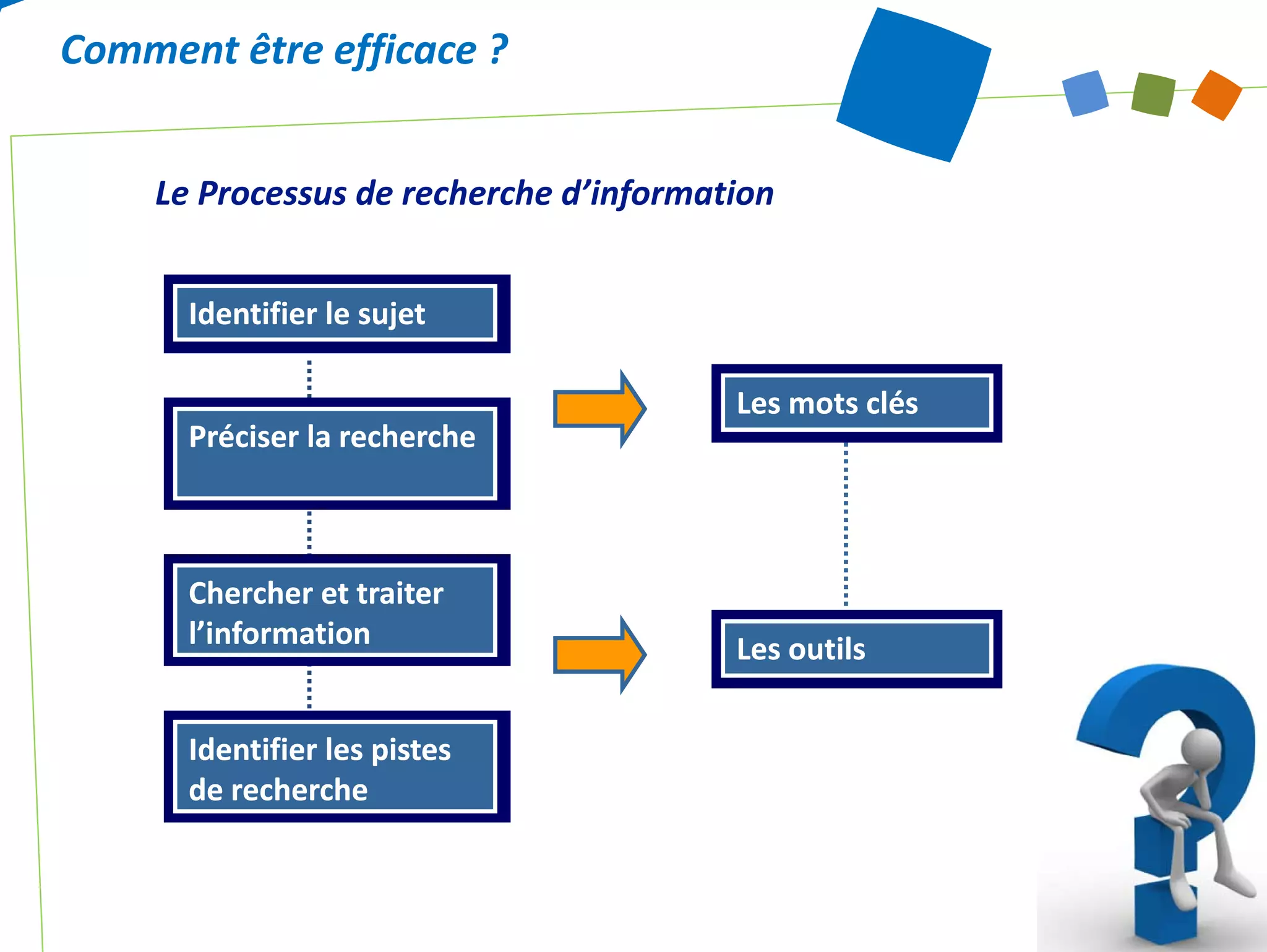 Comment être efficace ?

Le Processus de recherche d’information

Identifier le sujet

Préciser la recherche

Chercher et traiter l’information

Identifier les pistes de recherche

Les mots clés

Les outils